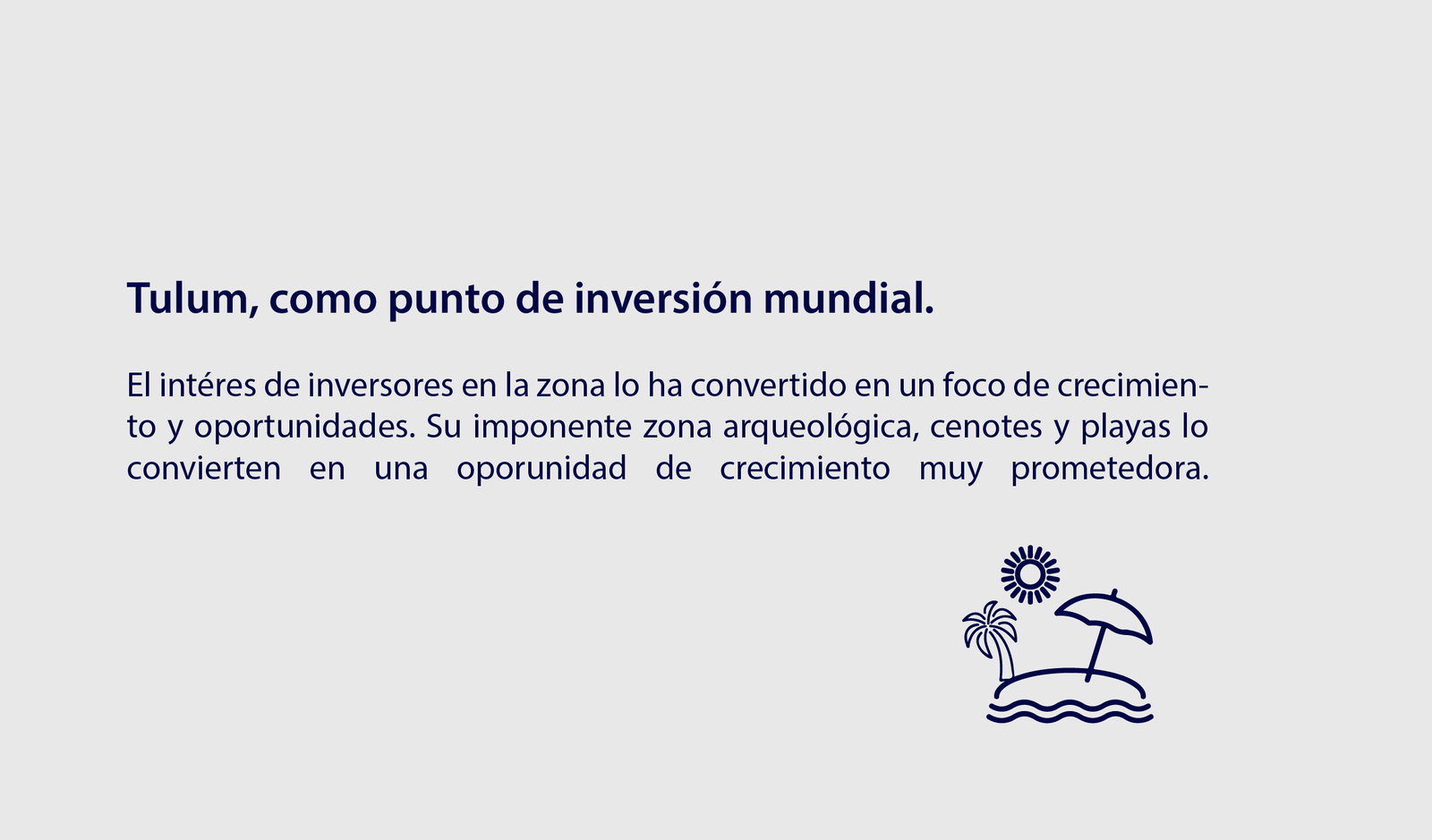 Tulum, como punto de inversión mundial.

El intéres de inversores en la zona lo ha convertido en un foco de crecimiento y oportunidades. Su imponente zona arqueológica, cenotes y playas lo convierten en una oporunidad de crecimiento muy prometedora.